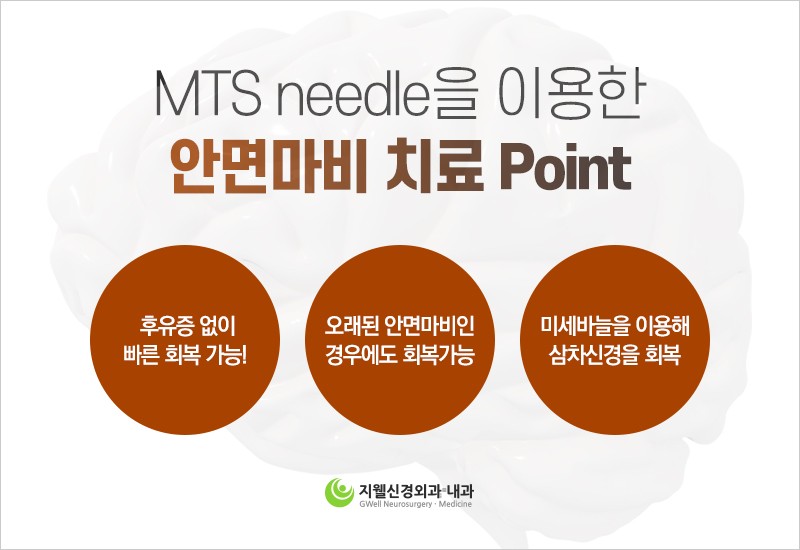 MTS needle을 이용한
안면마비 치료 Point

후유증 없이
빠른 회복 가능!

오래된 안면마비인
경우에도 회복가능

미세바늘을 이용해
삼차신경을 회복

지웰신경외과·내과
GWell Neurosurgery · Medicine